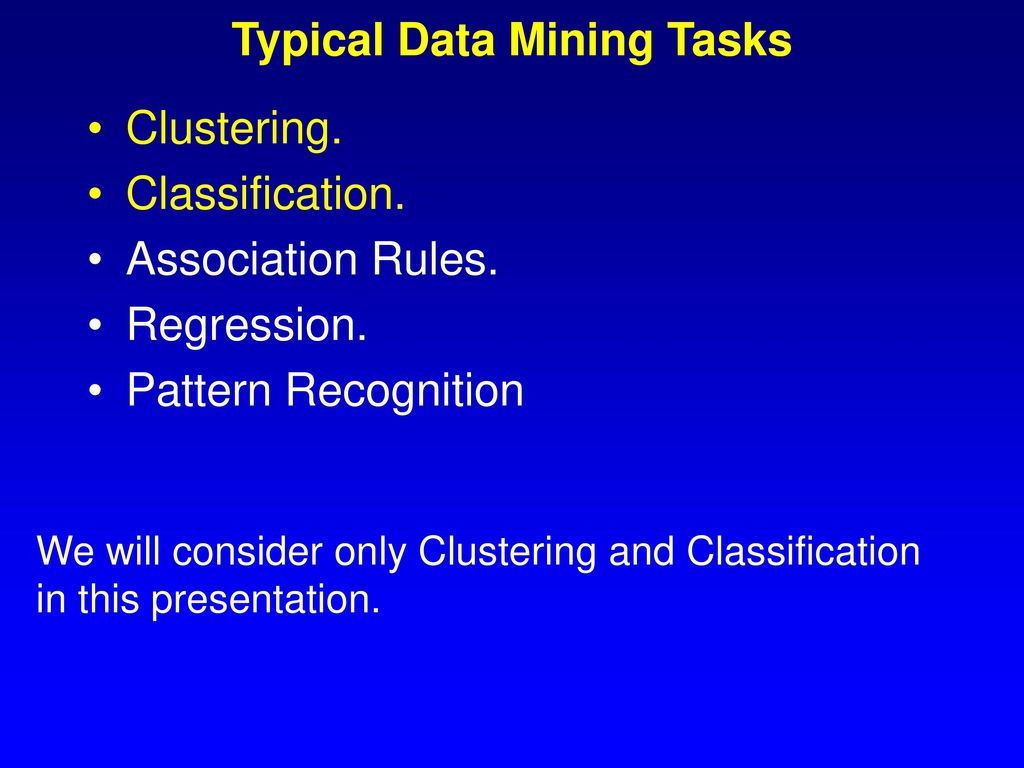 Typical Data Mining Tasks

• Clustering.
• Classification.
• Association Rules.
• Regression.
• Pattern Recognition

We will consider only Clustering and Classification in this presentation.